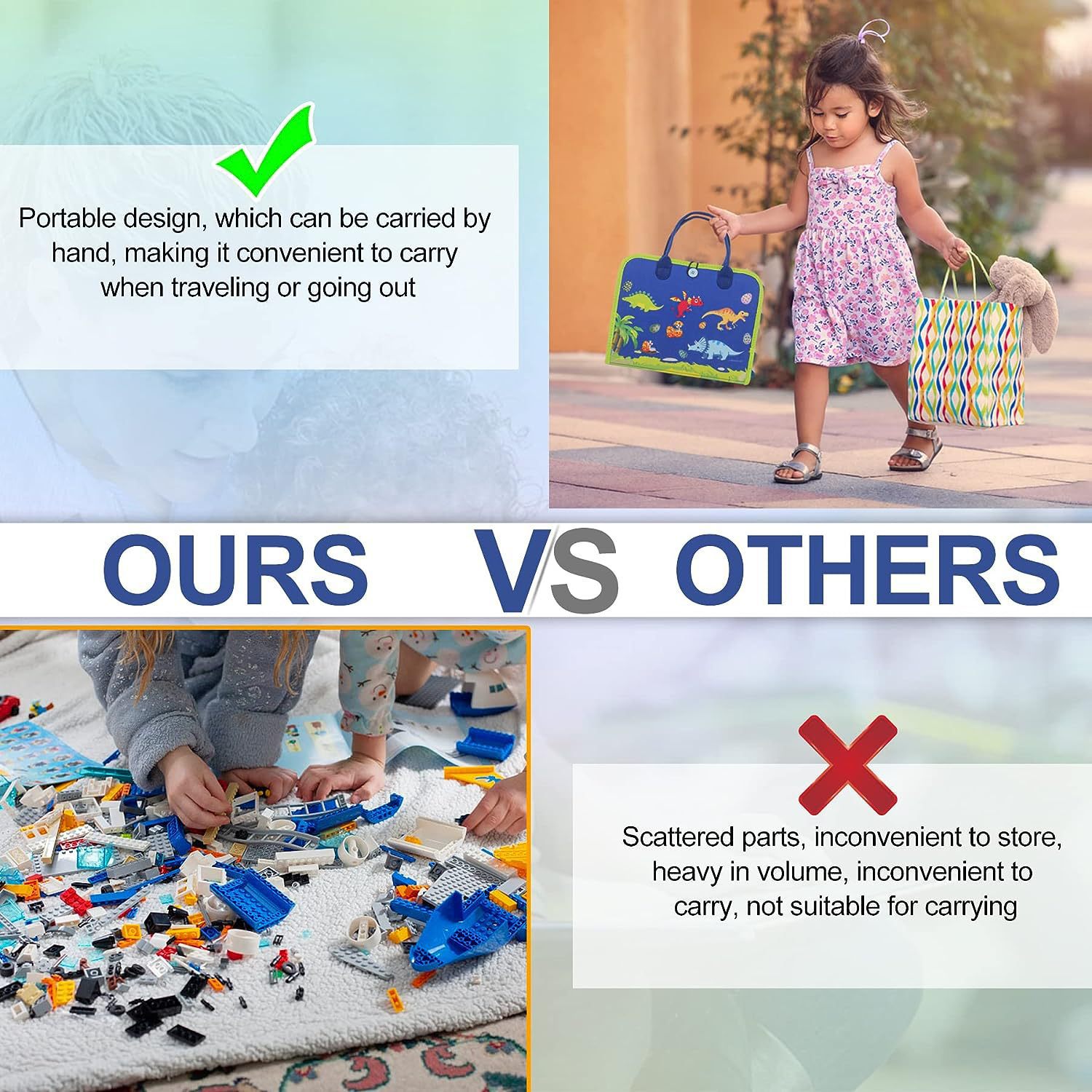 Portable design, which can be carried by hand, making it convenient to carry when traveling or going out

OURS VS OTHERS

Scattered parts, inconvenient to store, heavy in volume, inconvenient to carry, not suitable for carrying